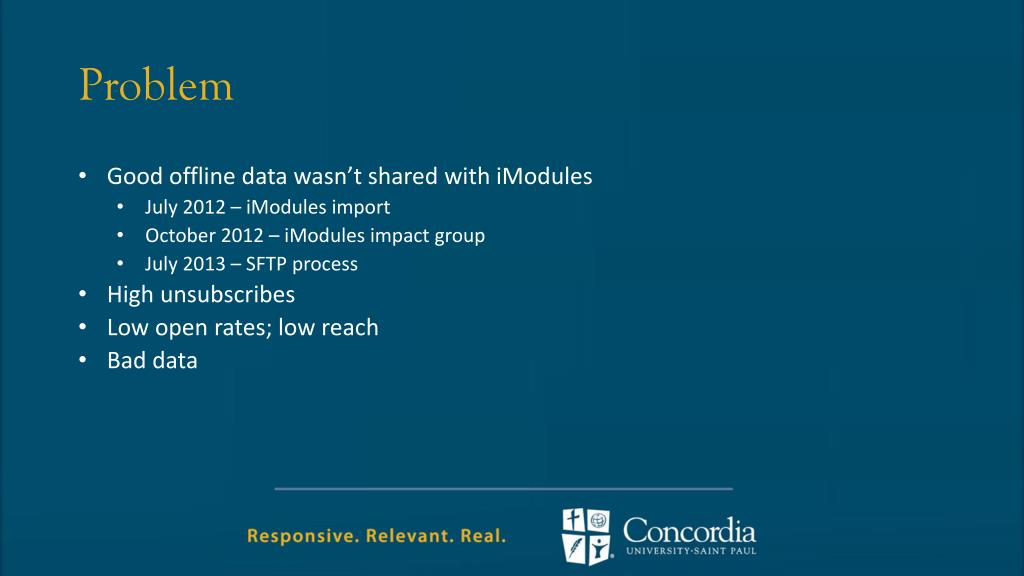 Problem

• Good offline data wasn't shared with iModules
  • July 2012 – iModules import
  • October 2012 – iModules impact group
  • July 2013 – SFTP process
• High unsubscribes
• Low open rates; low reach
• Bad data

Responsive. Relevant. Real.

Concordia
UNIVERSITY·SAINT PAUL